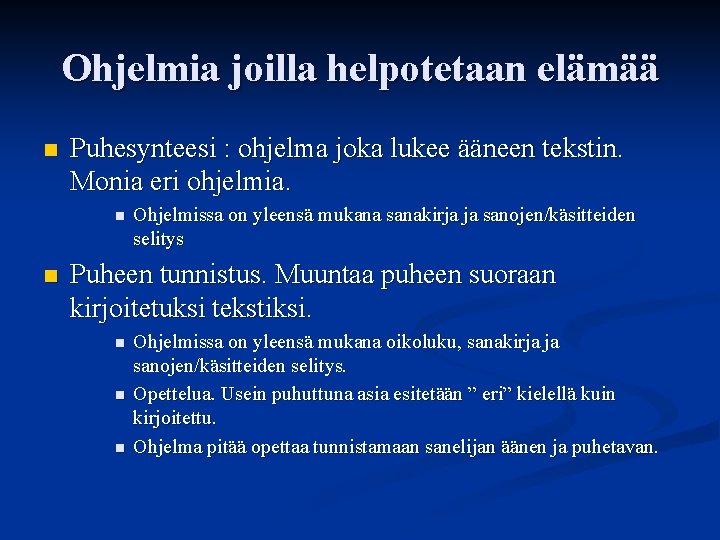 Ohjelmia joilla helpotetaan elämää

Puhesynteesi : ohjelma joka lukee ääneen tekstin. Monia eri ohjelmia.

Ohjelmissa on yleensä mukana sanakirja ja sanojen/käsitteiden selitys

Puheen tunnistus. Muuntaa puheen suoraan kirjoitetuksi tekstiksi.

Ohjelmissa on yleensä mukana oikoluku, sanakirja ja sanojen/käsitteiden selitys.

Opettelua. Usein puhuttuna asia esitetään ” eri” kielellä kuin kirjoitettu.

Ohjelma pitää opettaa tunnistamaan sanelijan äänen ja puhetavan.